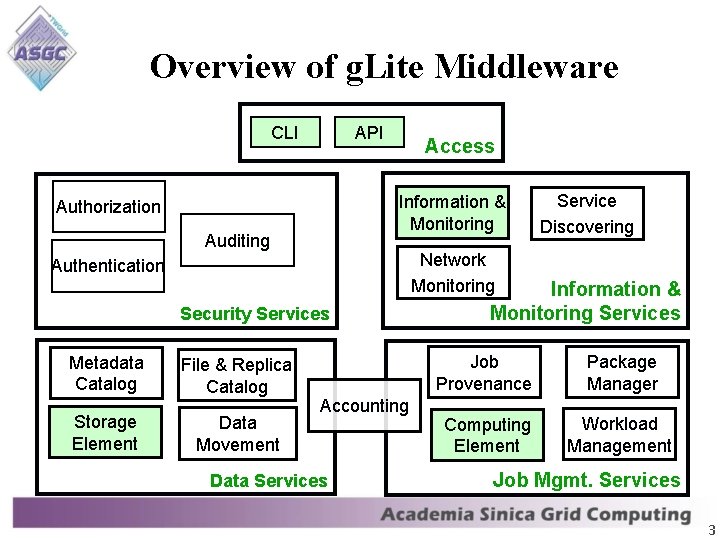 TWGrid
ASGC

Overview of gLite Middleware

CLI
API
Access

Authorization
Authentication
Auditing
Security Services

Information & Monitoring
Service Discovering
Network Monitoring
Information & Monitoring Services

Metadata Catalog
File & Replica Catalog
Storage Element
Data Movement
Data Services

Accounting

Job Provenance
Package Manager
Computing Element
Workload Management
Job Mgmt. Services

Academia Sinica Grid Computing

3